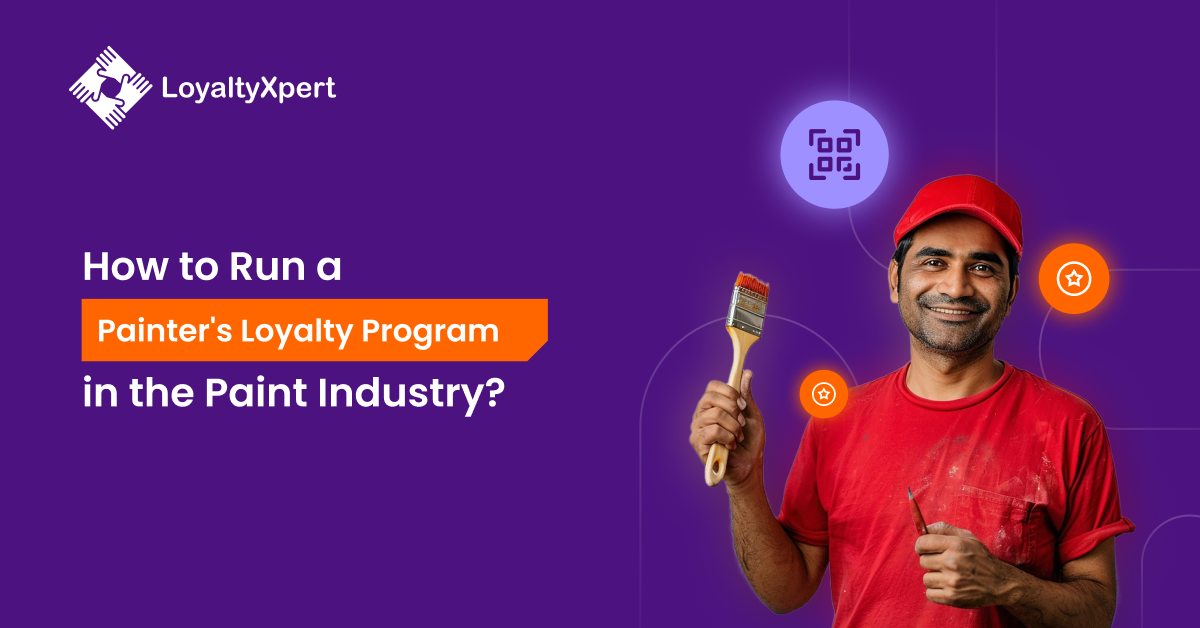 LoyaltyXpert

How to Run a
Painter's Loyalty Program
in the Paint Industry?